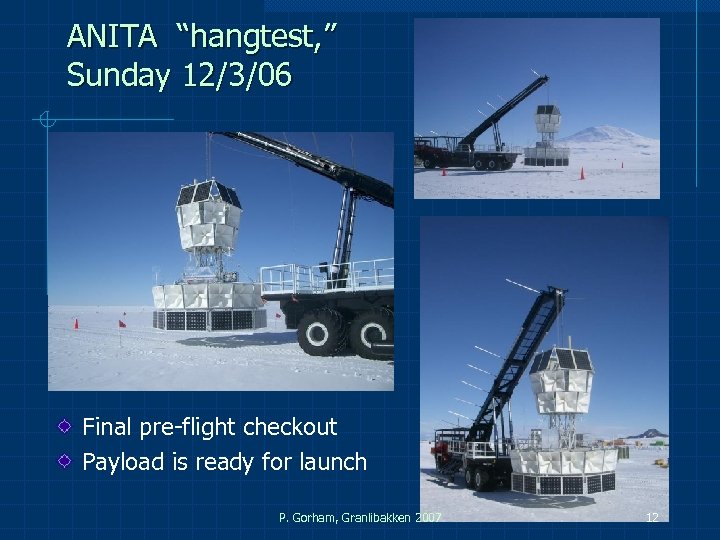 ANITA "hangtest," Sunday 12/3/06

Final pre-flight checkout

Payload is ready for launch

P. Gorham, Granlibakken 2007

12